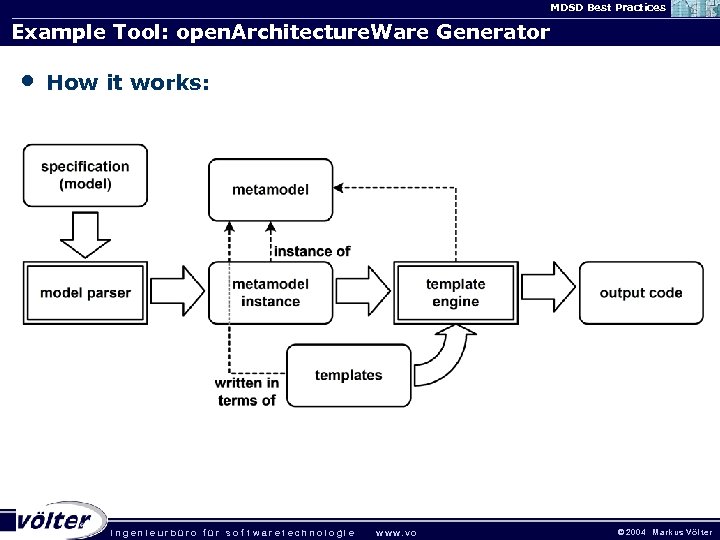 MDSD Best Practices

Example Tool: openArchitectureWare Generator

• How it works:

specification (model)

metamodel

instance of

model parser

metamodel instance

template engine

output code

templates

written in terms of

völter

ingenieurbüro für softwaretechnologie www.vo

©2004 Markus Völter